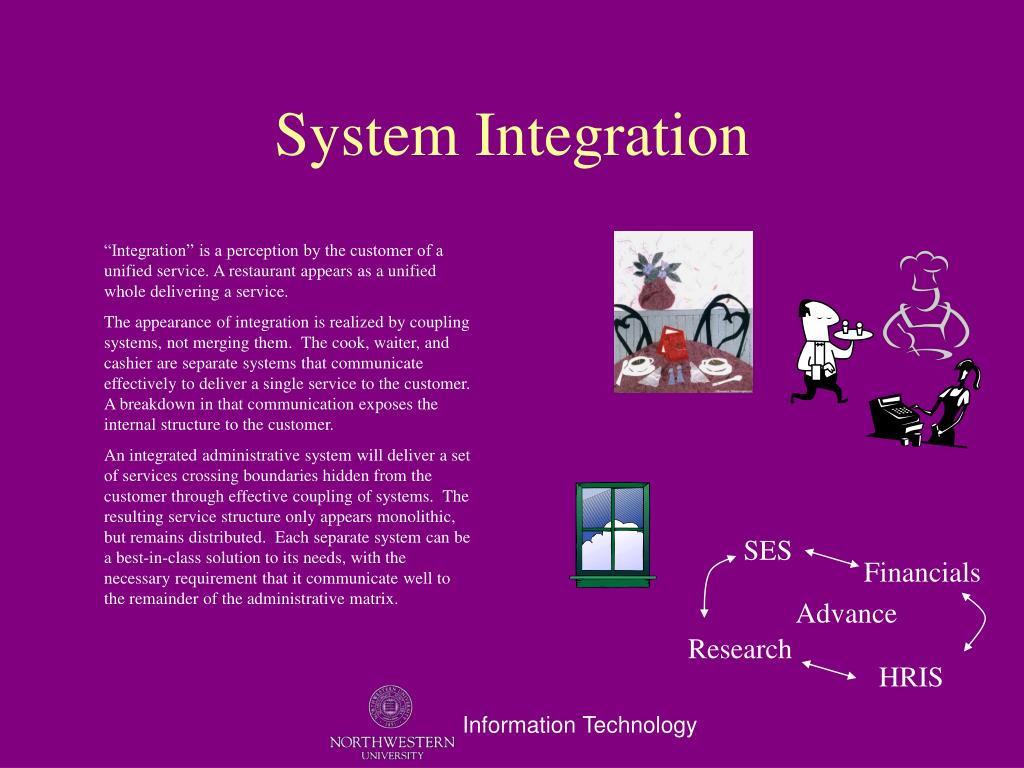 System Integration

“Integration” is a perception by the customer of a unified service. A restaurant appears as a unified whole delivering a service.

The appearance of integration is realized by coupling systems, not merging them. The cook, waiter, and cashier are separate systems that communicate effectively to deliver a single service to the customer. A breakdown in that communication exposes the internal structure to the customer.

An integrated administrative system will deliver a set of services crossing boundaries hidden from the customer through effective coupling of systems. The resulting service structure only appears monolithic, but remains distributed. Each separate system can be a best-in-class solution to its needs, with the necessary requirement that it communicate well to the remainder of the administrative matrix.

SES

Financials

Advance

Research

HRIS

NORTHWESTERN
UNIVERSITY

Information Technology